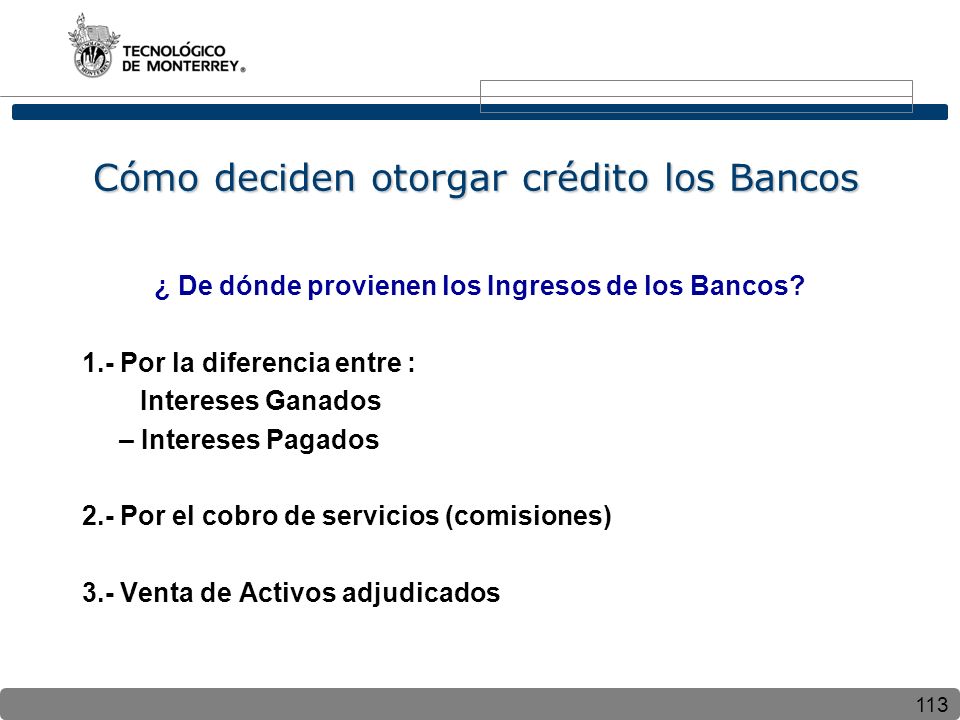 TECNOLÓGICO DE MONTERREY®

Cómo deciden otorgar crédito los Bancos

¿ De dónde provienen los Ingresos de los Bancos?

1.- Por la diferencia entre :
Intereses Ganados
– Intereses Pagados

2.- Por el cobro de servicios (comisiones)

3.- Venta de Activos adjudicados

113